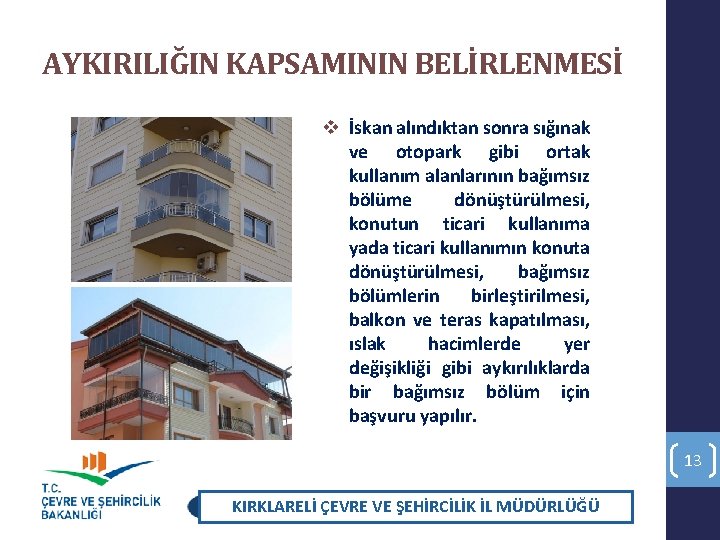 AYKIRILIĞIN KAPSAMININ BELİRLENMESİ

❖ İskan alındıktan sonra sığınak ve otopark gibi ortak kullanım alanlarının bağımsız bölüme dönüştürülmesi, konutun ticari kullanıma yada ticari kullanımın konuta dönüştürülmesi, bağımsız bölümlerin birleştirilmesi, balkon ve teras kapatılması, ıslak hacimlerde yer değişikliği gibi aykırılıklarda bir bağımsız bölüm için başvuru yapılır.

13

T.C.
ÇEVRE VE ŞEHİRCİLİK BAKANLIĞI

KIRKLARELİ ÇEVRE VE ŞEHİRCİLİK İL MÜDÜRLÜĞÜ